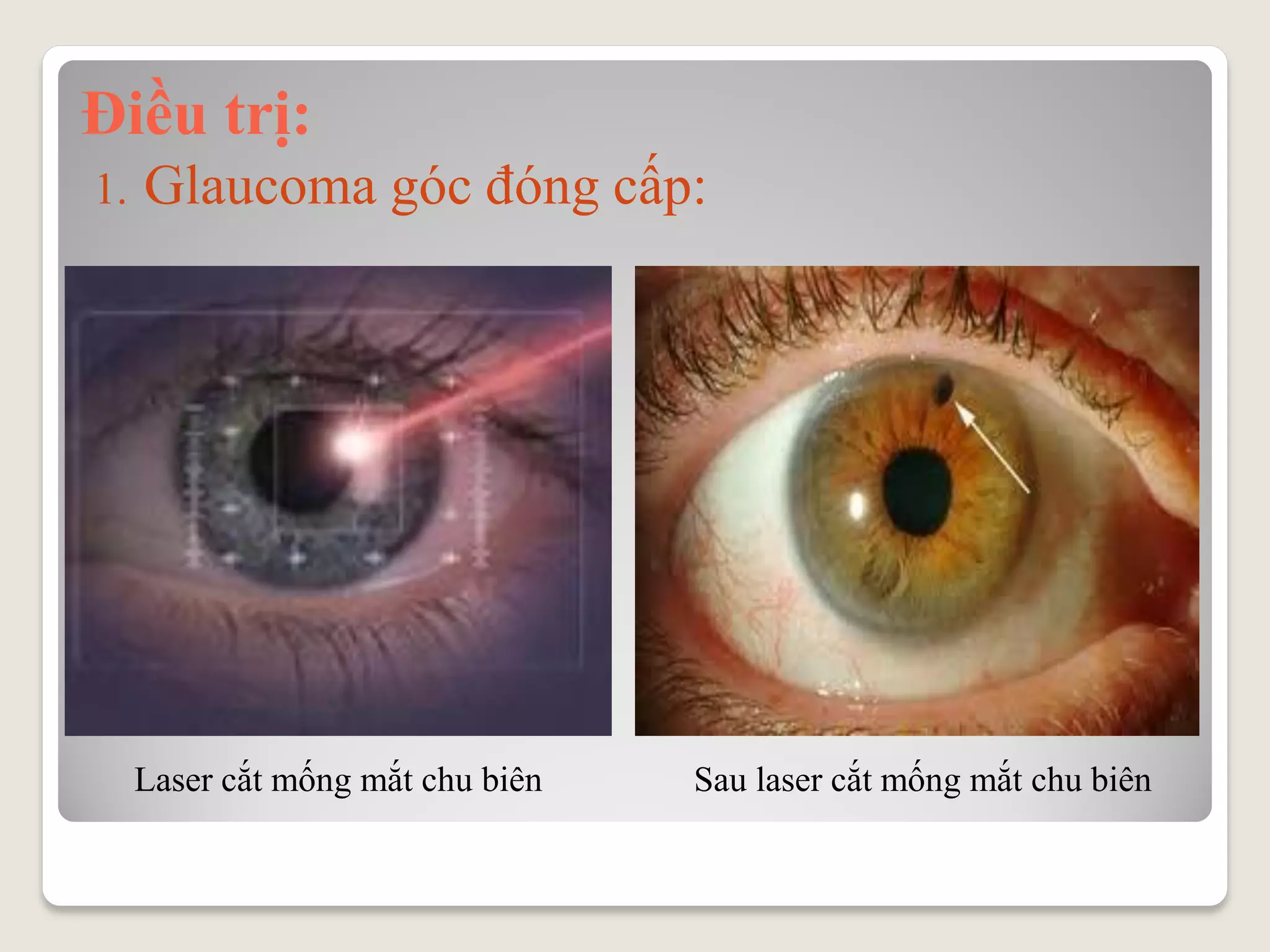 Điều trị:
1. Glaucoma góc đóng cấp:

Laser cắt mống mắt chu biên

Sau laser cắt mống mắt chu biên